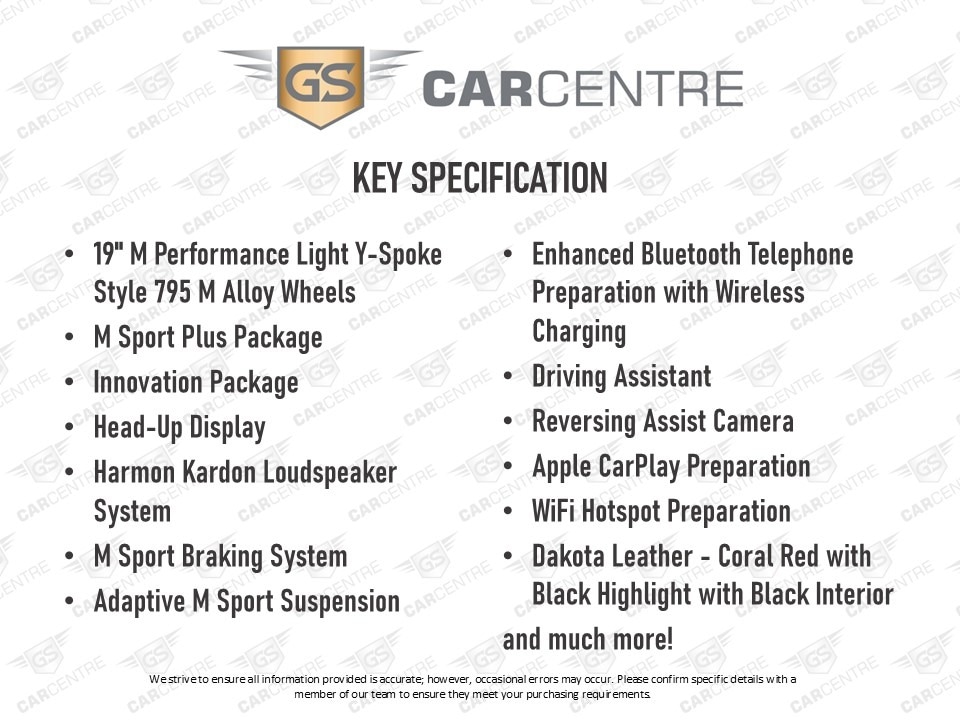 GS CARCENTRE

KEY SPECIFICATION

• 19" M Performance Light Y-Spoke Style 795 M Alloy Wheels
• M Sport Plus Package
• Innovation Package
• Head-Up Display
• Harmon Kardon Loudspeaker System
• M Sport Braking System
• Adaptive M Sport Suspension

• Enhanced Bluetooth Telephone Preparation with Wireless Charging
• Driving Assistant
• Reversing Assist Camera
• Apple CarPlay Preparation
• WiFi Hotspot Preparation
• Dakota Leather - Coral Red with Black Highlight with Black Interior

and much more!

We strive to ensure all information provided is accurate; however, occasional errors may occur. Please confirm specific details with a member of our team to ensure they meet your purchasing requirements.